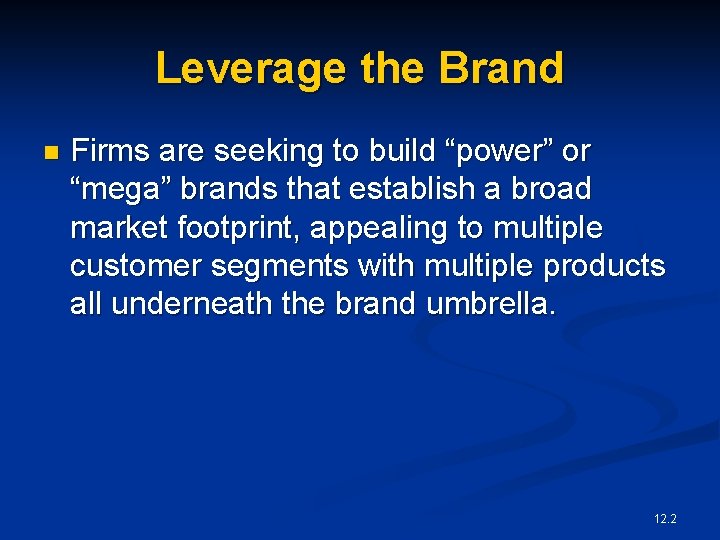 Leverage the Brand

Firms are seeking to build “power” or “mega” brands that establish a broad market footprint, appealing to multiple customer segments with multiple products all underneath the brand umbrella.

12.2